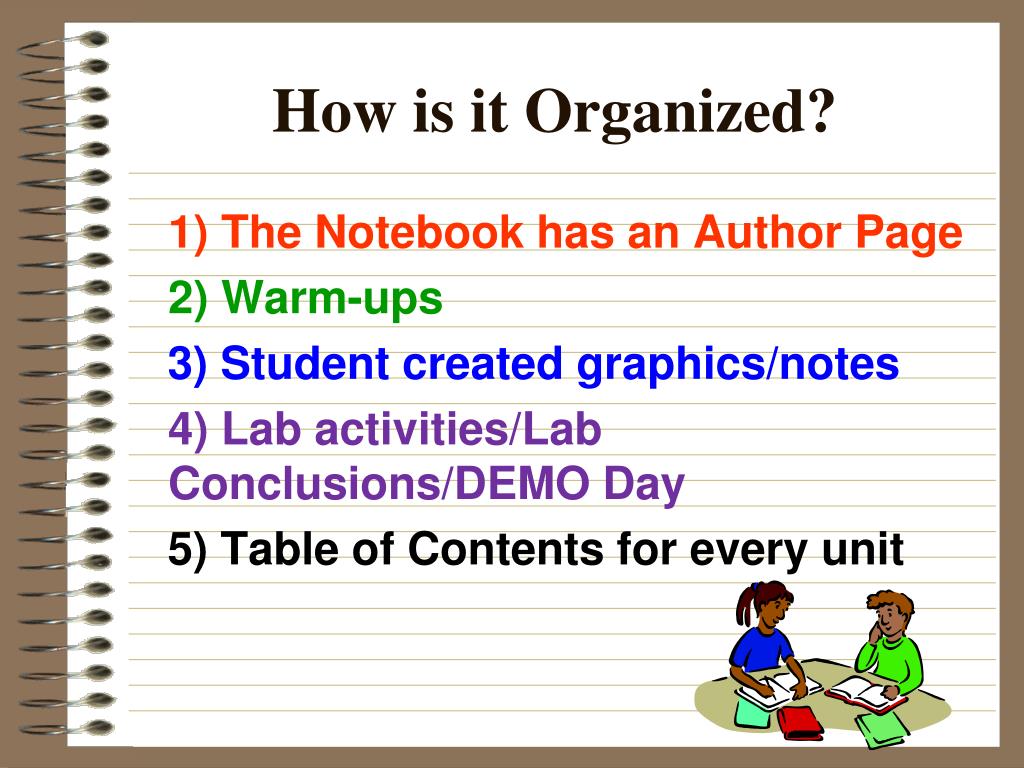 How is it Organized?

1) The Notebook has an Author Page

2) Warm-ups

3) Student created graphics/notes

4) Lab activities/Lab Conclusions/DEMO Day

5) Table of Contents for every unit